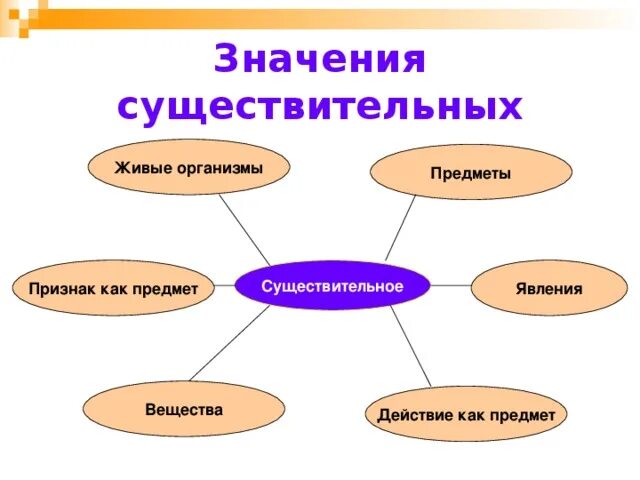 Значения существительных

Живые организмы

Предметы

Признак как предмет

Существительное

Явления

Вещества

Действие как предмет